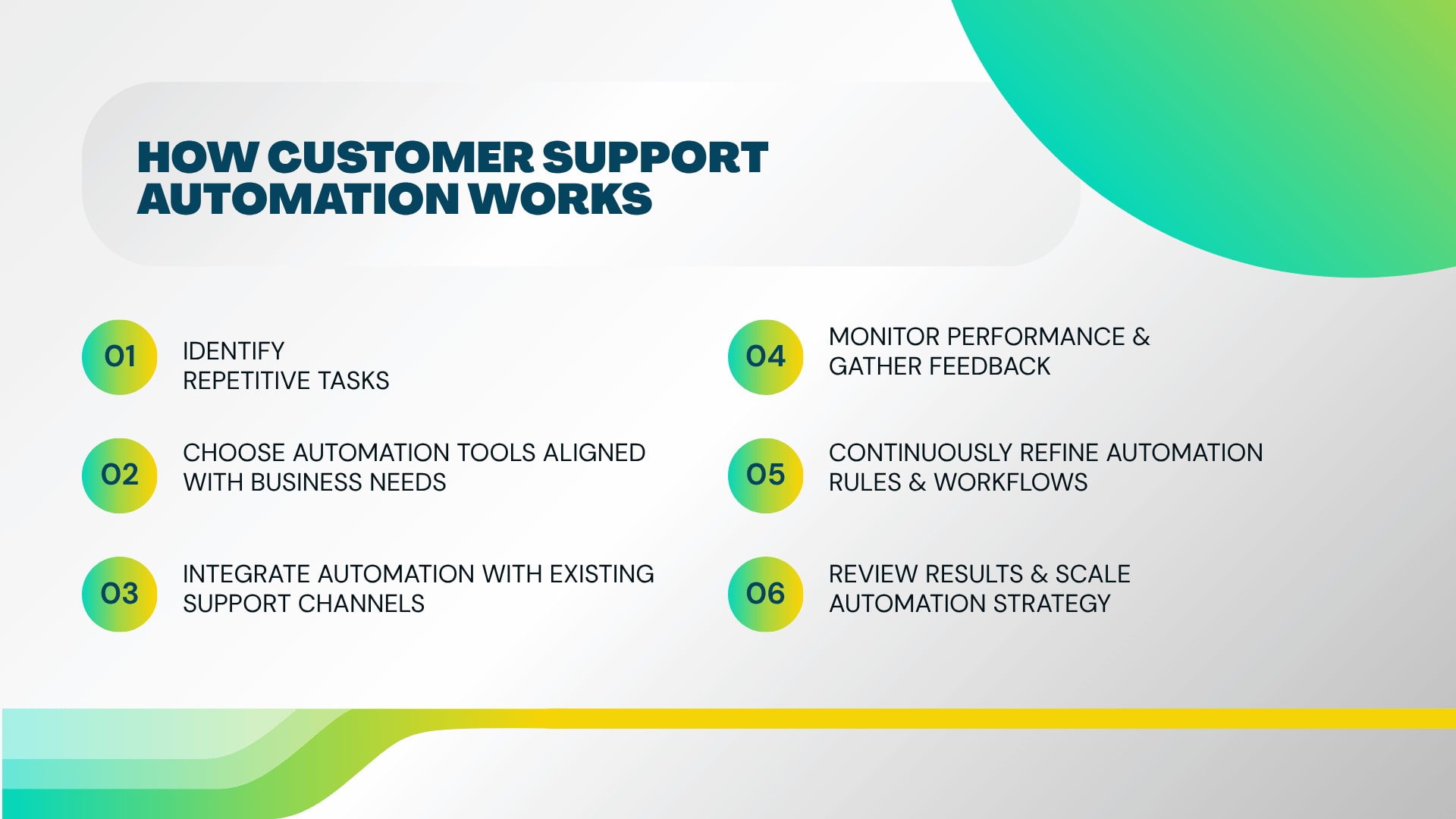 HOW CUSTOMER SUPPORT AUTOMATION WORKS

01 IDENTIFY REPETITIVE TASKS

02 CHOOSE AUTOMATION TOOLS ALIGNED WITH BUSINESS NEEDS

03 INTEGRATE AUTOMATION WITH EXISTING SUPPORT CHANNELS

04 MONITOR PERFORMANCE & GATHER FEEDBACK

05 CONTINUOUSLY REFINE AUTOMATION RULES & WORKFLOWS

06 REVIEW RESULTS & SCALE AUTOMATION STRATEGY